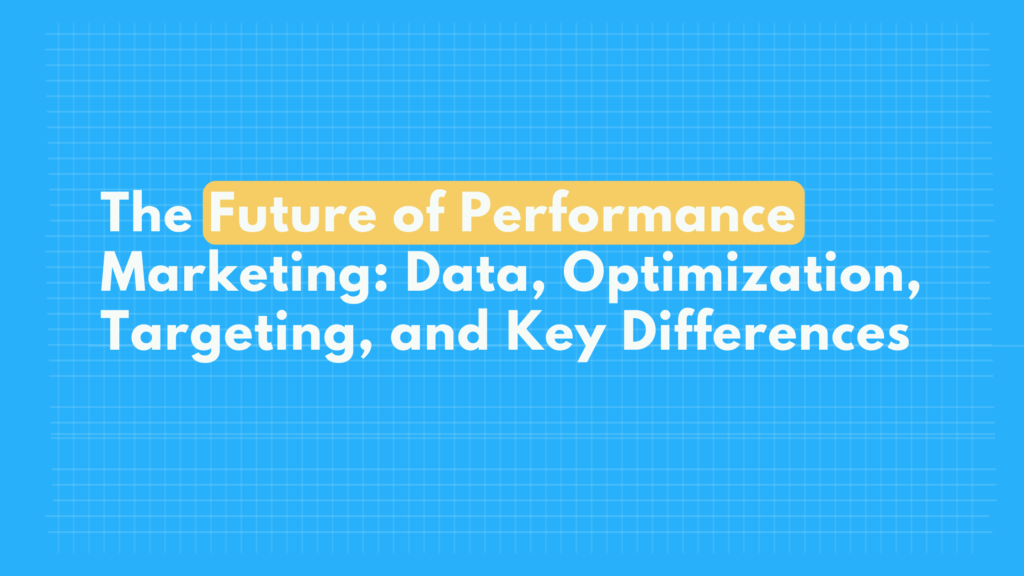 The Future of Performance Marketing: Data, Optimization, Targeting, and Key Differences